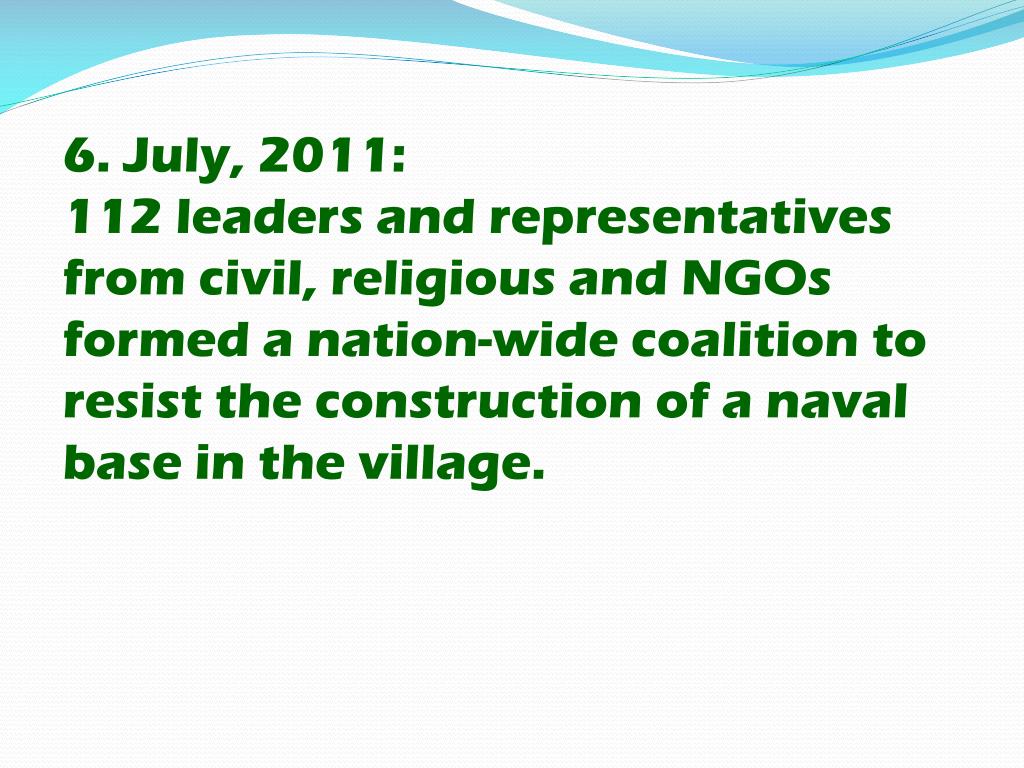 6. July, 2011:
112 leaders and representatives from civil, religious and NGOs formed a nation-wide coalition to resist the construction of a naval base in the village.